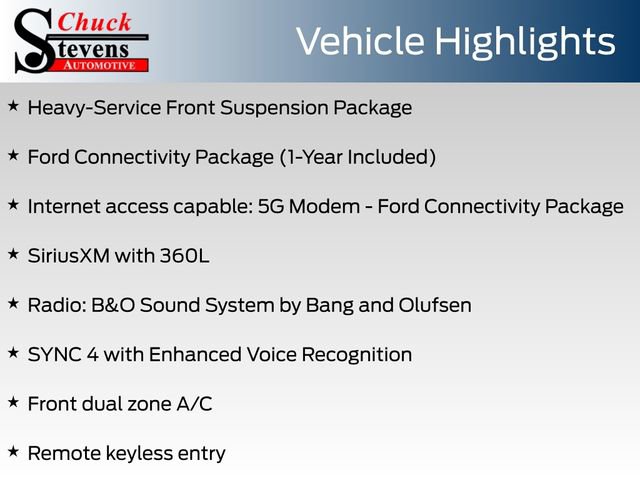 Chuck Stevens AUTOMOTIVE

Vehicle Highlights

★ Heavy-Service Front Suspension Package

★ Ford Connectivity Package (1-Year Included)

★ Internet access capable: 5G Modem - Ford Connectivity Package

★ SiriusXM with 360L

★ Radio: B&O Sound System by Bang and Olufsen

★ SYNC 4 with Enhanced Voice Recognition

★ Front dual zone A/C

★ Remote keyless entry